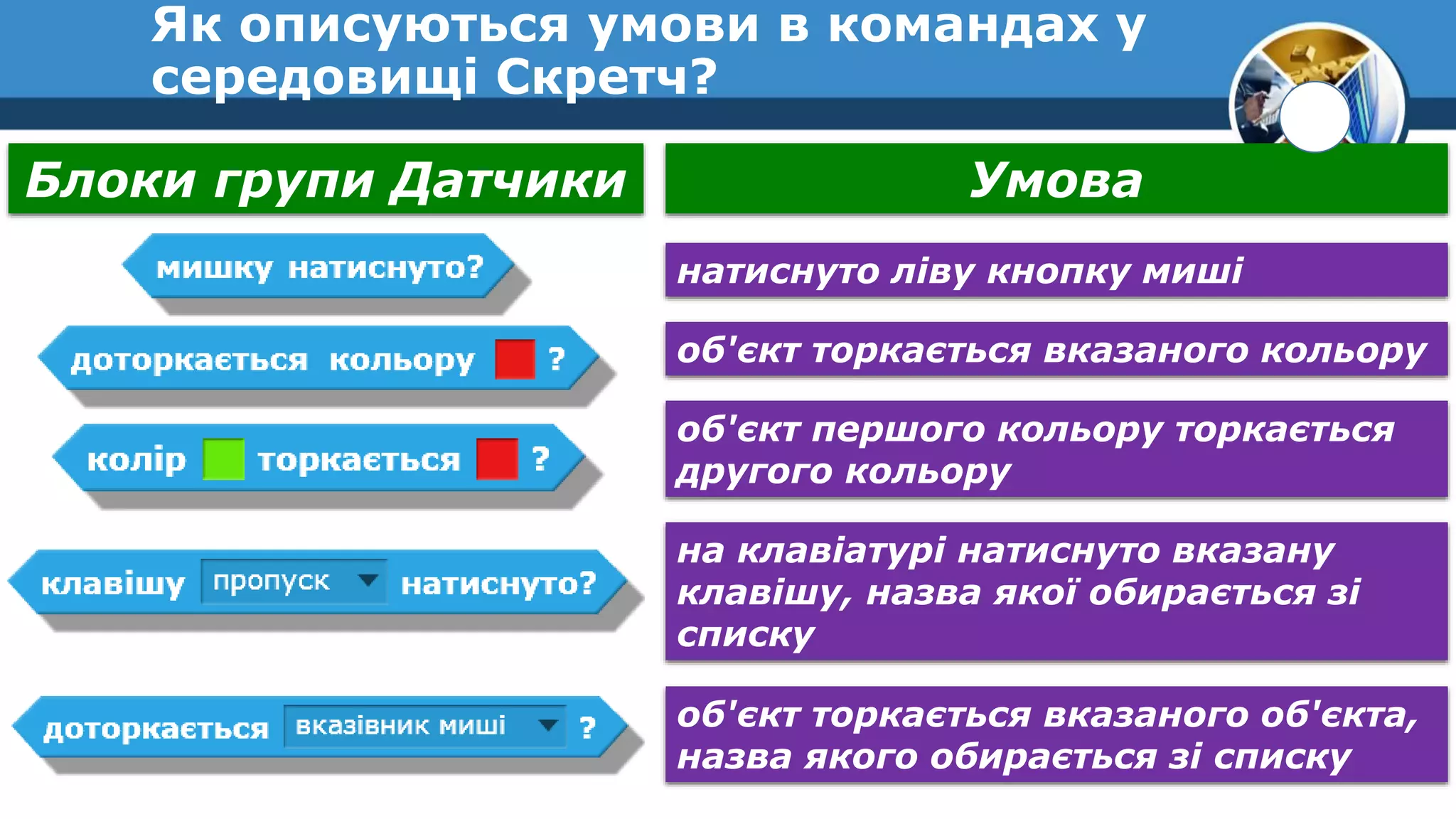 Як описуються умови в командах у середовищі Скретч?

| Блоки групи Датчики | Умова |
|---|---|
| мишку натиснуто? | натиснуто ліву кнопку миші |
| доторкається кольору ? | об'єкт торкається вказаного кольору |
| колір торкається ? | об'єкт першого кольору торкається другого кольору |
| клавішу пропуск натиснуто? | на клавіатурі натиснуто вказану клавішу, назва якої обирається зі списку |
| доторкається вказівник миші ? | об'єкт торкається вказаного об'єкта, назва якого обирається зі списку |